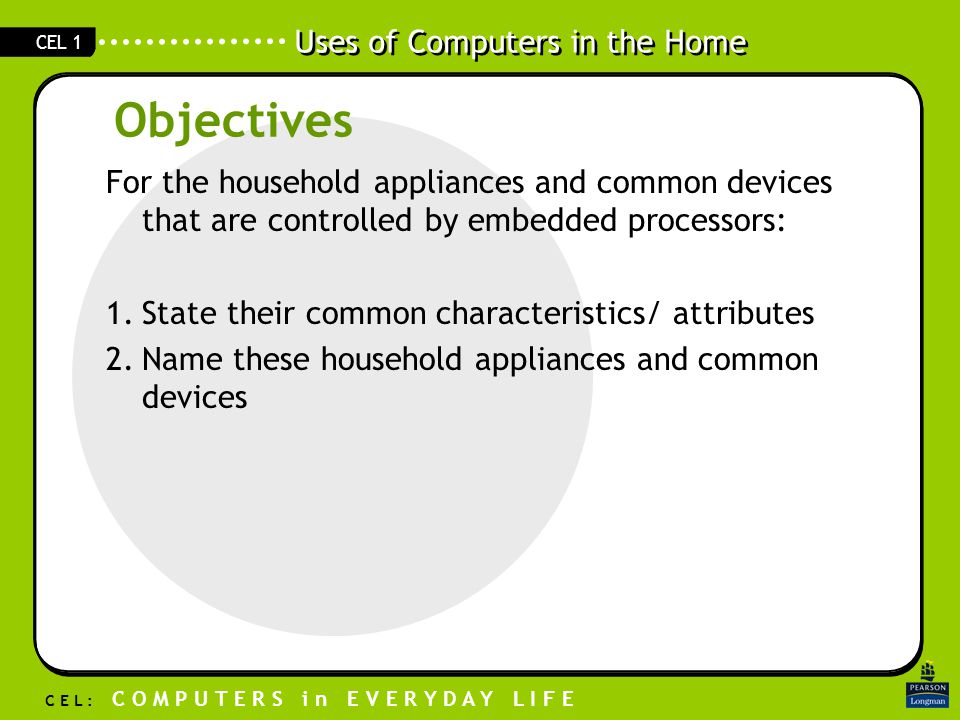 CEL 1 Uses of Computers in the Home

Objectives

For the household appliances and common devices that are controlled by embedded processors:

1. State their common characteristics/ attributes
2. Name these household appliances and common devices

CEL: COMPUTERS in EVERYDAY LIFE

PEARSON Longman